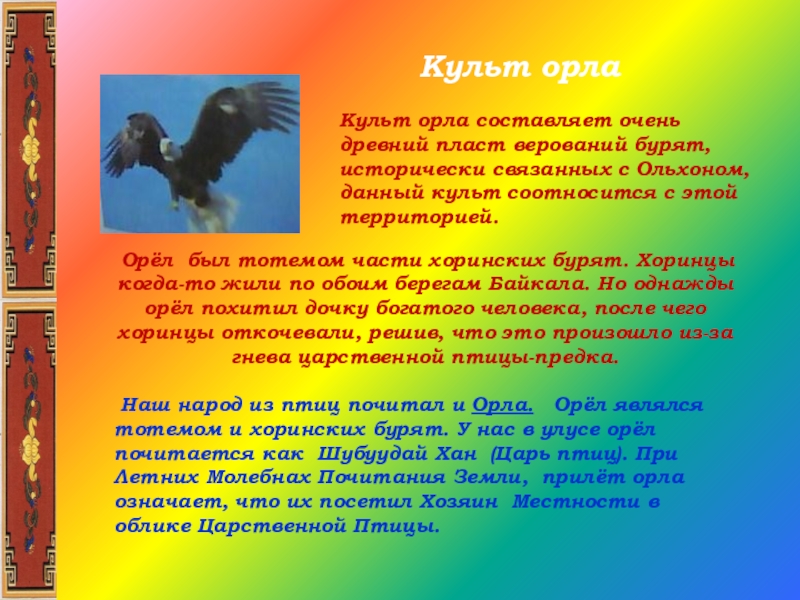 Культ орла

Культ орла составляет очень древний пласт верований бурят, исторически связанных с Ольхоном, данный культ соотносится с этой территорией.

Орёл был тотемом части хоринских бурят. Хоринцы когда-то жили по обоим берегам Байкала. Но однажды орёл похитил дочку богатого человека, после чего хоринцы откочевали, решив, что это произошло из-за гнева царственной птицы-предка.

Наш народ из птиц почитал и Орла. Орёл являлся тотемом и хоринских бурят. У нас в улусе орёл почитается как Шубуудай Хан (Царь птиц). При Летних Молебнах Почитания Земли, прилёт орла означает, что их посетил Хозяин Местности в облике Царственной Птицы.